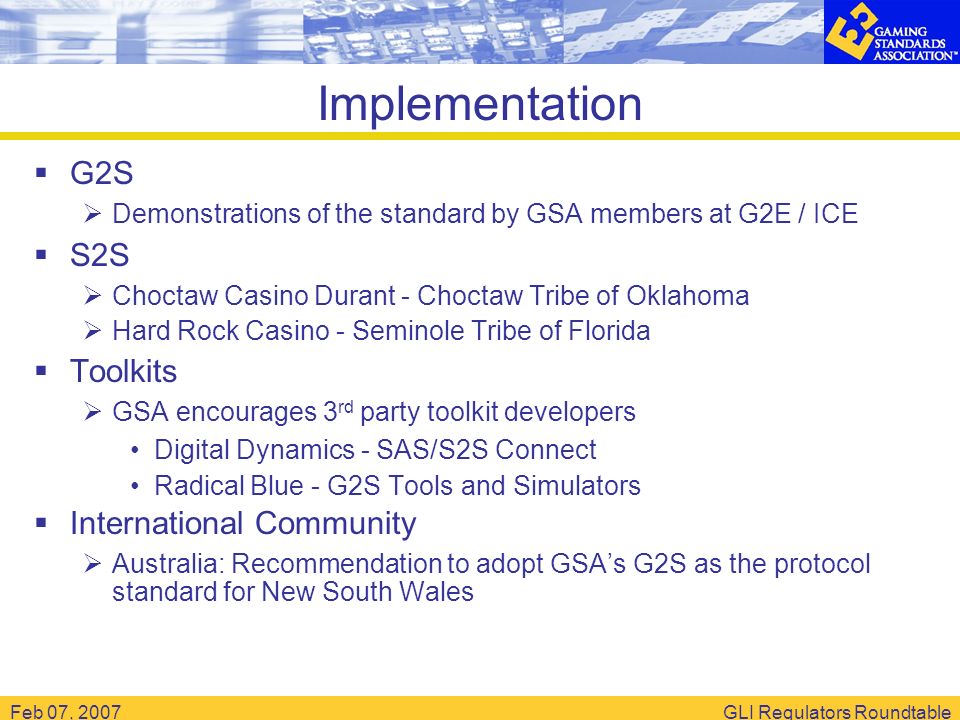 GAMING STANDARDS ASSOCIATION™

Implementation

▪ G2S
➢ Demonstrations of the standard by GSA members at G2E / ICE

▪ S2S
➢ Choctaw Casino Durant - Choctaw Tribe of Oklahoma
➢ Hard Rock Casino - Seminole Tribe of Florida

▪ Toolkits
➢ GSA encourages 3$^{rd}$ party toolkit developers
• Digital Dynamics - SAS/S2S Connect
• Radical Blue - G2S Tools and Simulators

▪ International Community
➢ Australia: Recommendation to adopt GSA's G2S as the protocol standard for New South Wales

Feb 07, 2007
GLI Regulators Roundtable